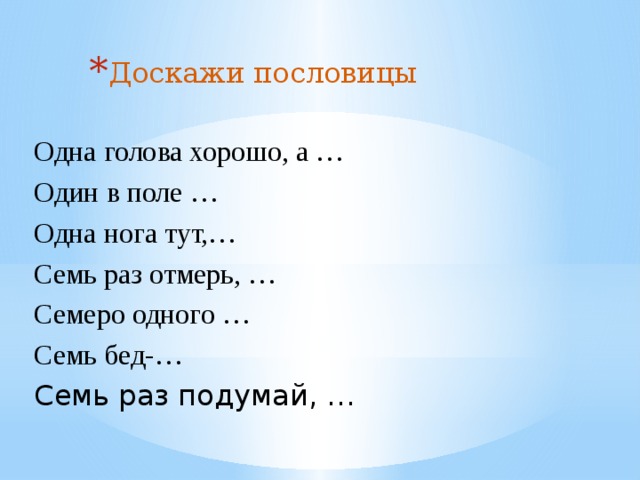 *Доскажи пословицы

Одна голова хорошо, а …

Один в поле …

Одна нога тут,…

Семь раз отмерь, …

Семеро одного …

Семь бед-…

Семь раз подумай, …